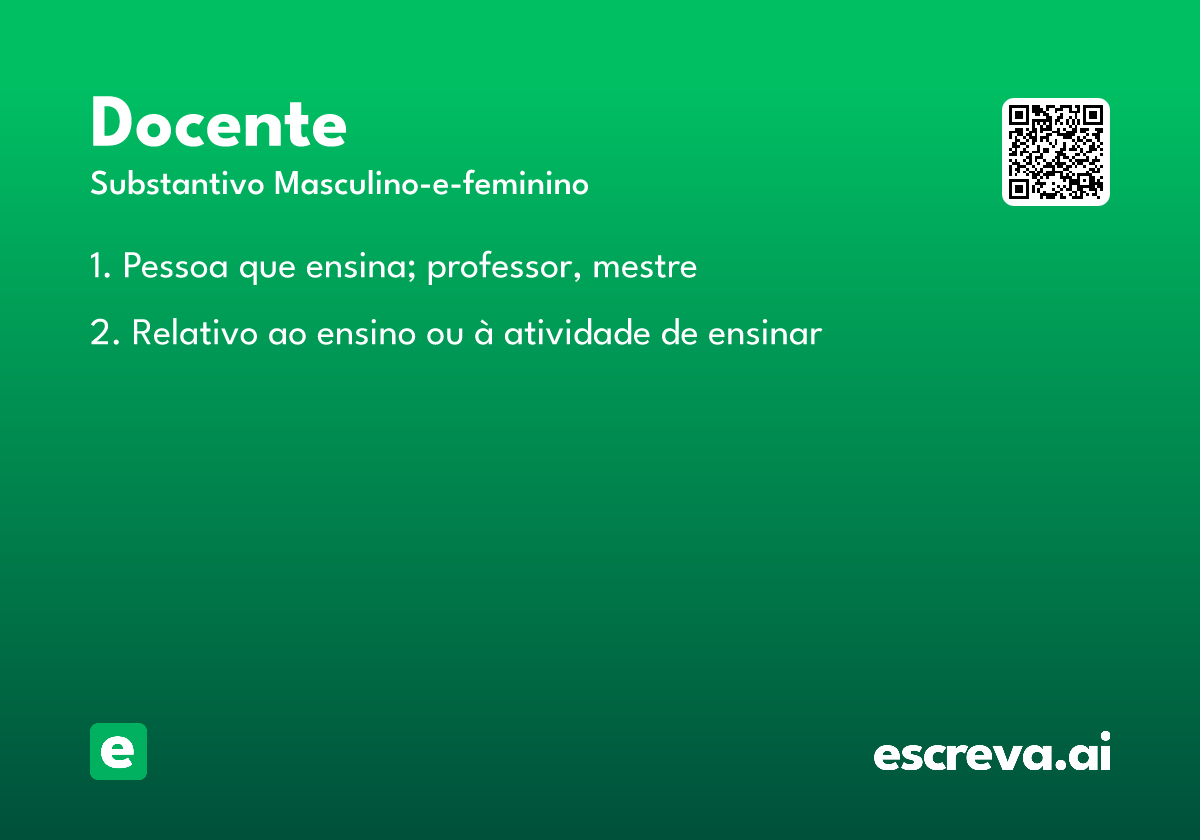 Docente

Substantivo Masculino-e-feminino

1. Pessoa que ensina; professor, mestre

2. Relativo ao ensino ou à atividade de ensinar

e

escreva.ai